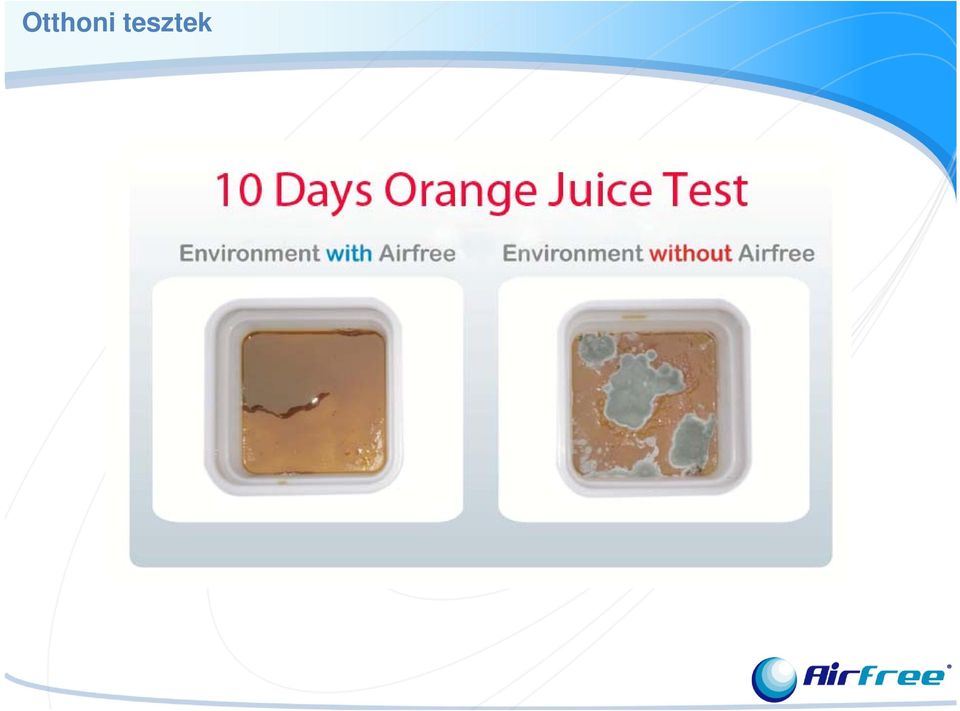 Otthoni tesztek

10 Days Orange Juice Test

Environment with Airfree

Environment without Airfree

Airfree®